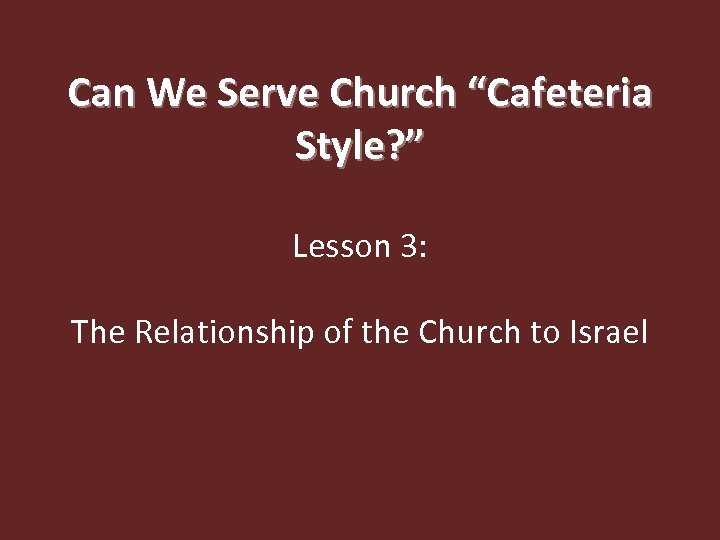 Can We Serve Church “Cafeteria Style?”

Lesson 3:

The Relationship of the Church to Israel